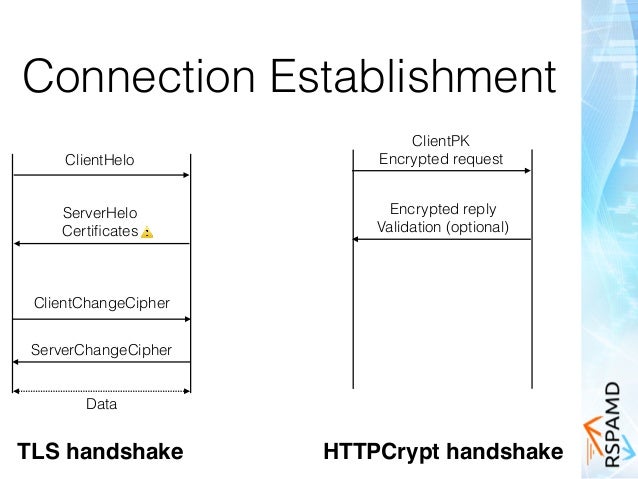 Connection Establishment

ClientHelo

ServerHelo
Certificates

ClientChangeCipher

ServerChangeCipher

Data

TLS handshake

ClientPK
Encrypted request

Encrypted reply
Validation (optional)

HTTPCrypt handshake

RSPAMD